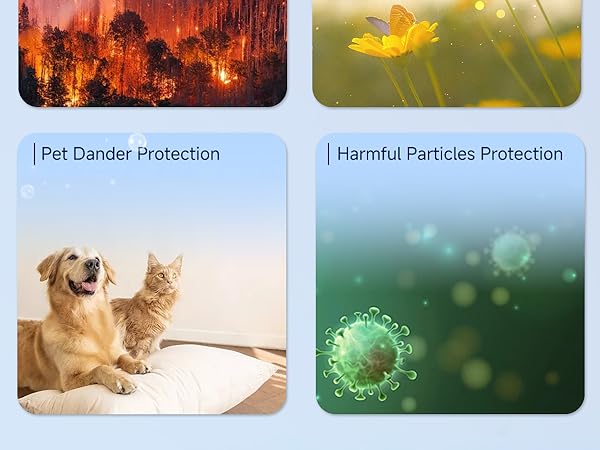 Pet Dander Protection

Harmful Particles Protection